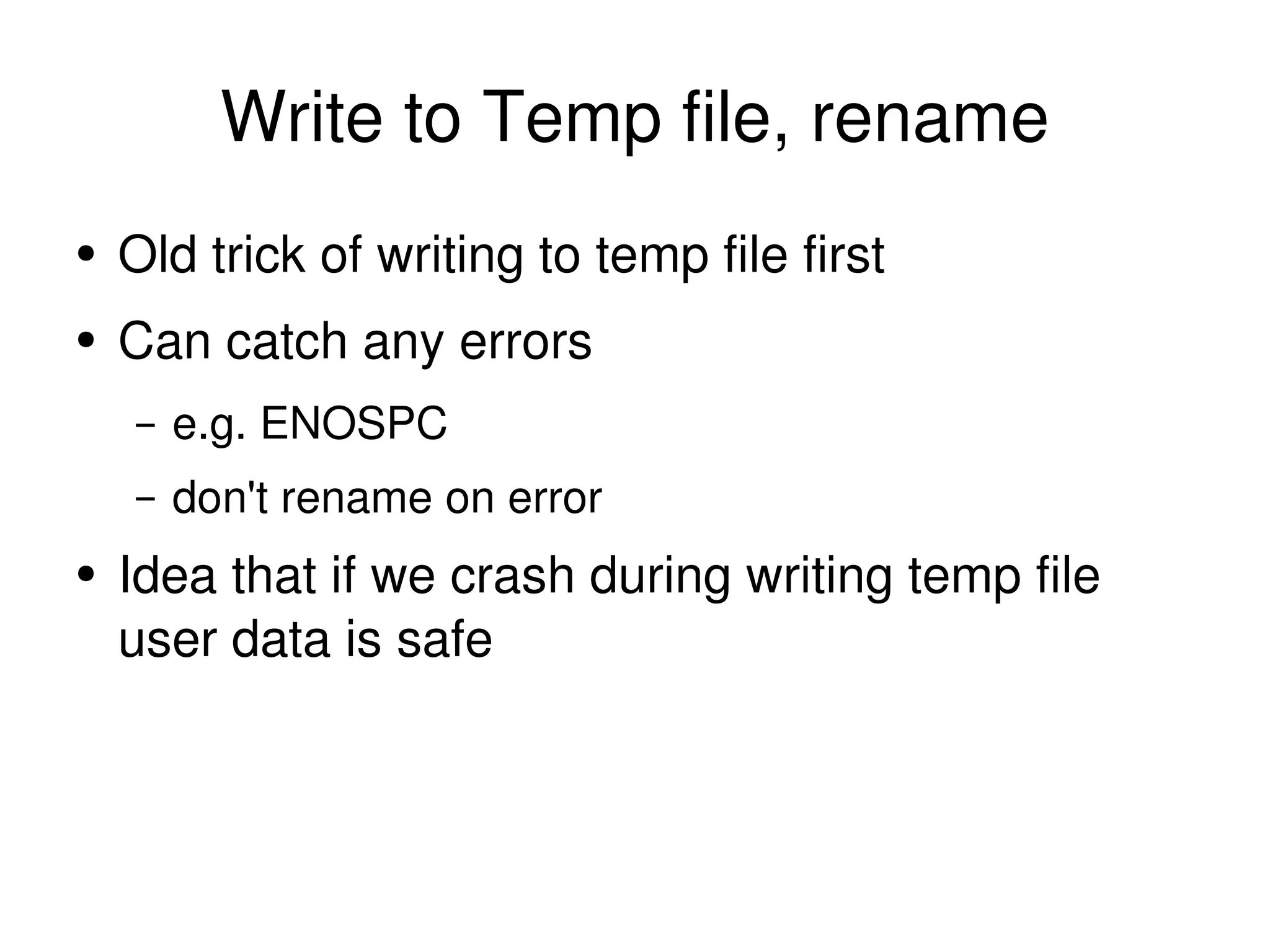 Write to Temp file, rename

• Old trick of writing to temp file first
• Can catch any errors
  – e.g. ENOSPC
  – don't rename on error
• Idea that if we crash during writing temp file user data is safe